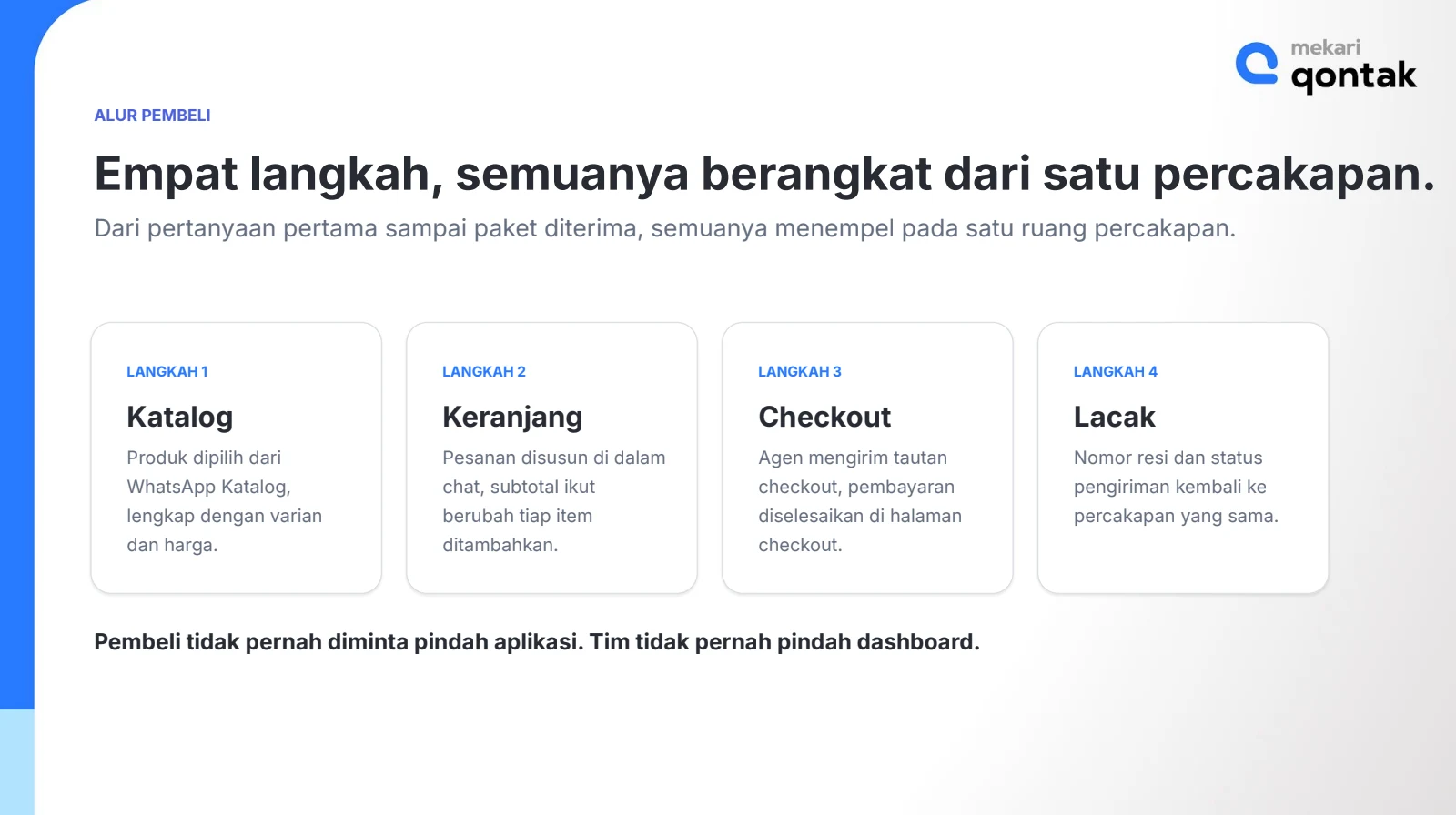 mekari qontak

ALUR PEMBELI

Empat langkah, semuanya berangkat dari satu percakapan.

Dari pertanyaan pertama sampai paket diterima, semuanya menempel pada satu ruang percakapan.

LANGKAH 1

Katalog

Produk dipilih dari WhatsApp Katalog, lengkap dengan varian dan harga.

LANGKAH 2

Keranjang

Pesanan disusun di dalam chat, subtotal ikut berubah tiap item ditambahkan.

LANGKAH 3

Checkout

Agen mengirim tautan checkout, pembayaran diselesaikan di halaman checkout.

LANGKAH 4

Lacak

Nomor resi dan status pengiriman kembali ke percakapan yang sama.

Pembeli tidak pernah diminta pindah aplikasi. Tim tidak pernah pindah dashboard.